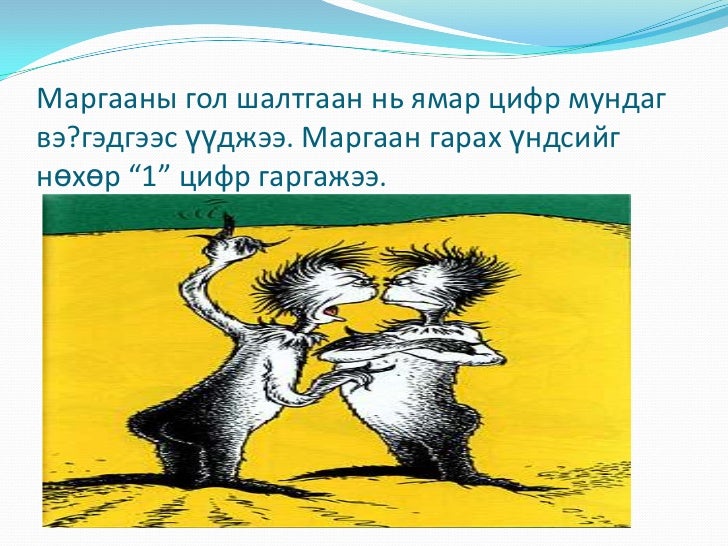 Маргааны гол шалтгаан нь ямар цифр мундаг вэ?гэдгээс үүджээ. Маргаан гарах үндсийг нөхөр “1” цифр гаргажээ.